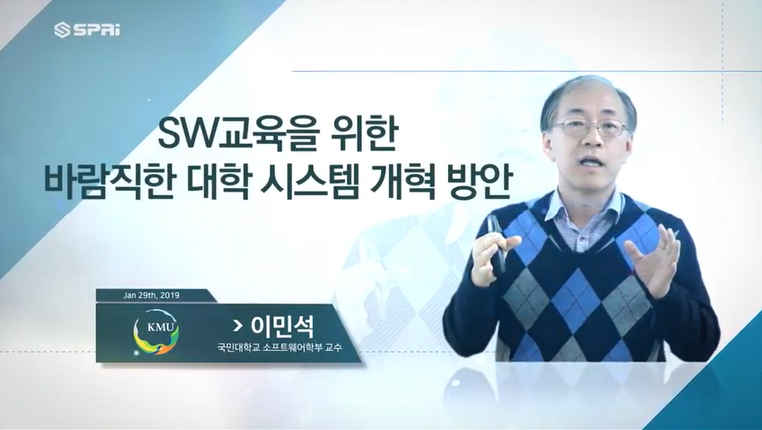 SPRi

SW교육을 위한
바람직한 대학 시스템 개혁 방안

Jan 29th, 2019

KMU

> 이민석
국민대학교 소프트웨어학부 교수